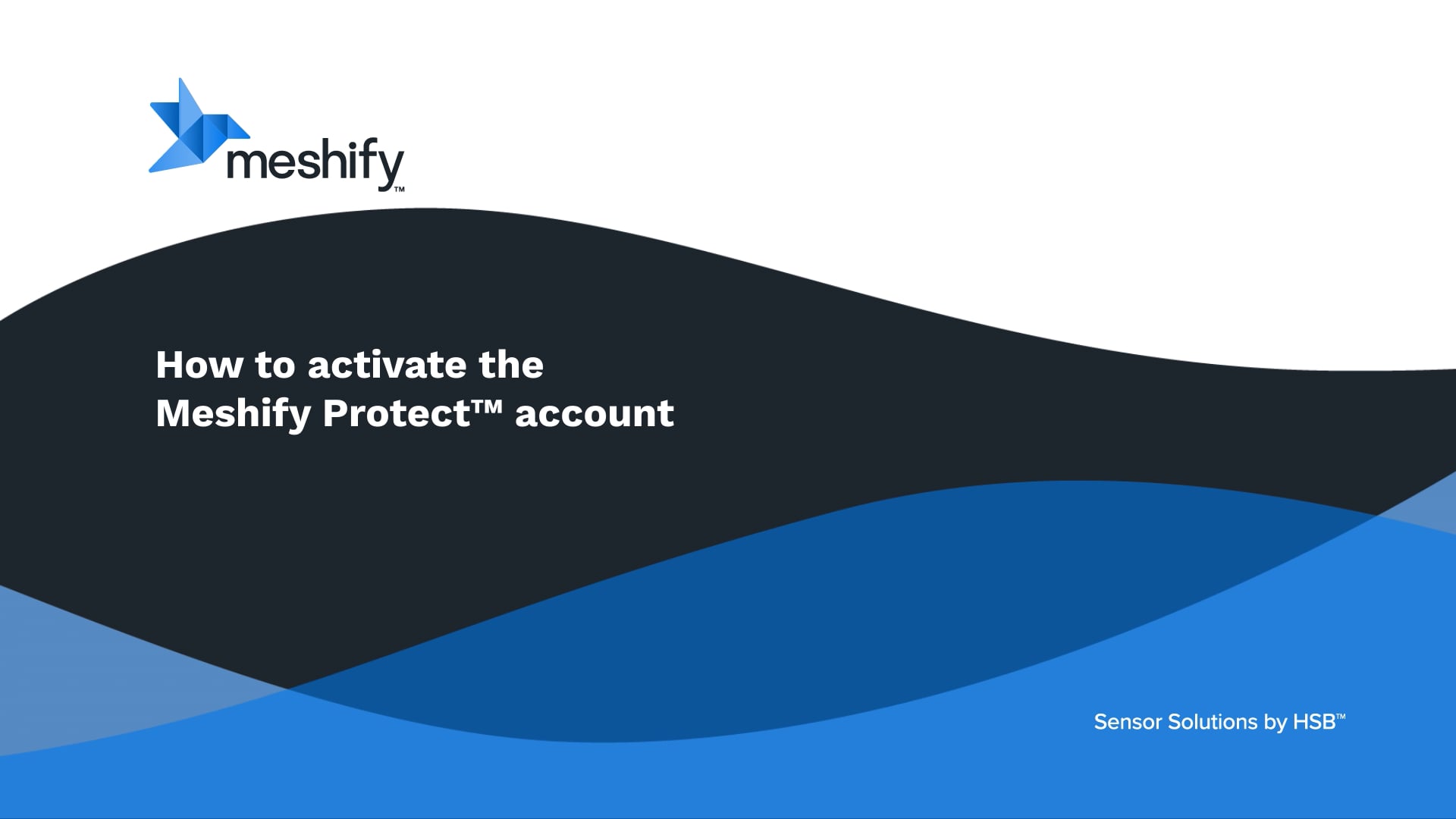 meshify™

How to activate the Meshify Protect™ account

Sensor Solutions by HSB™